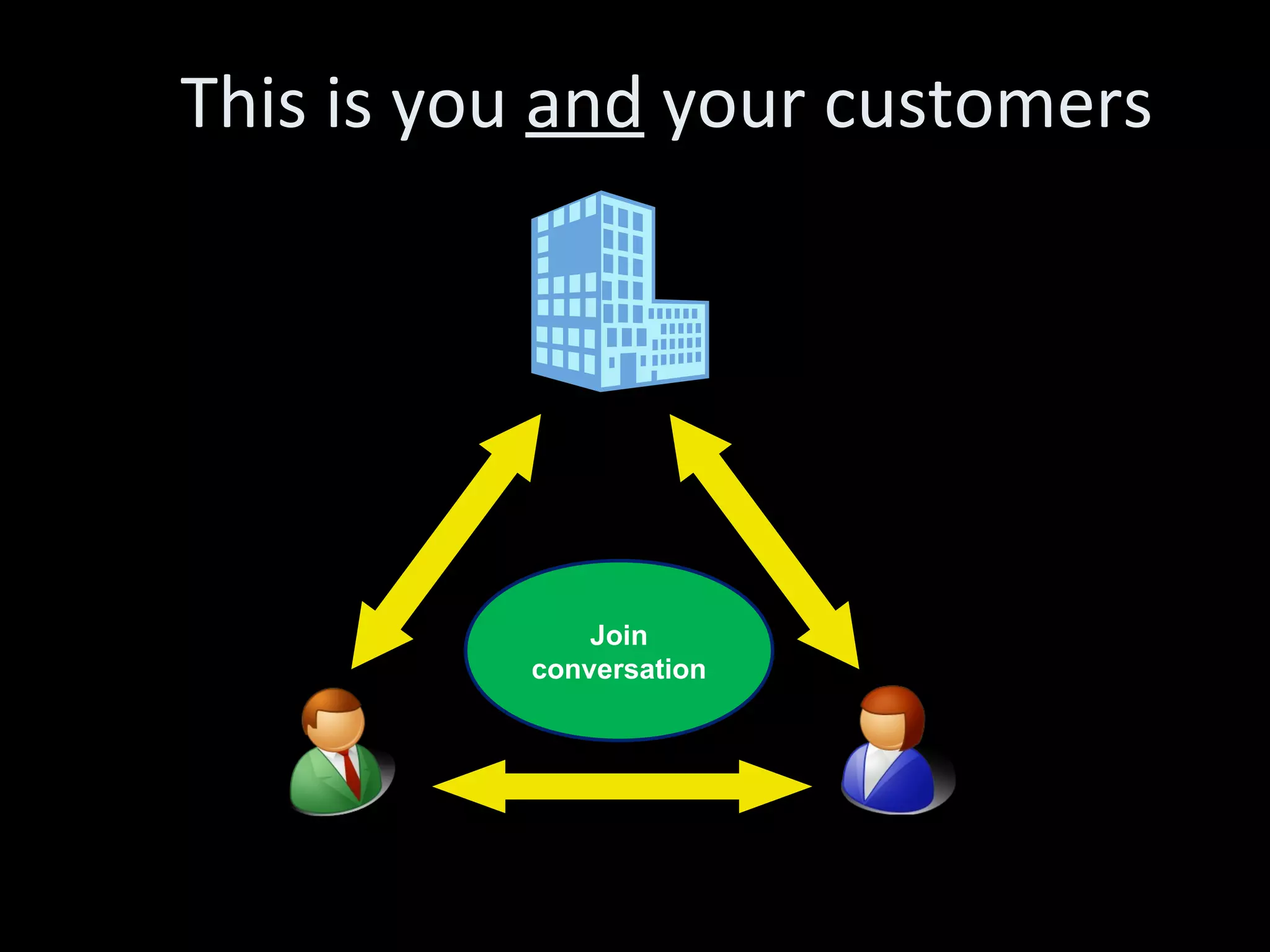 This is you and your customers

Join conversation